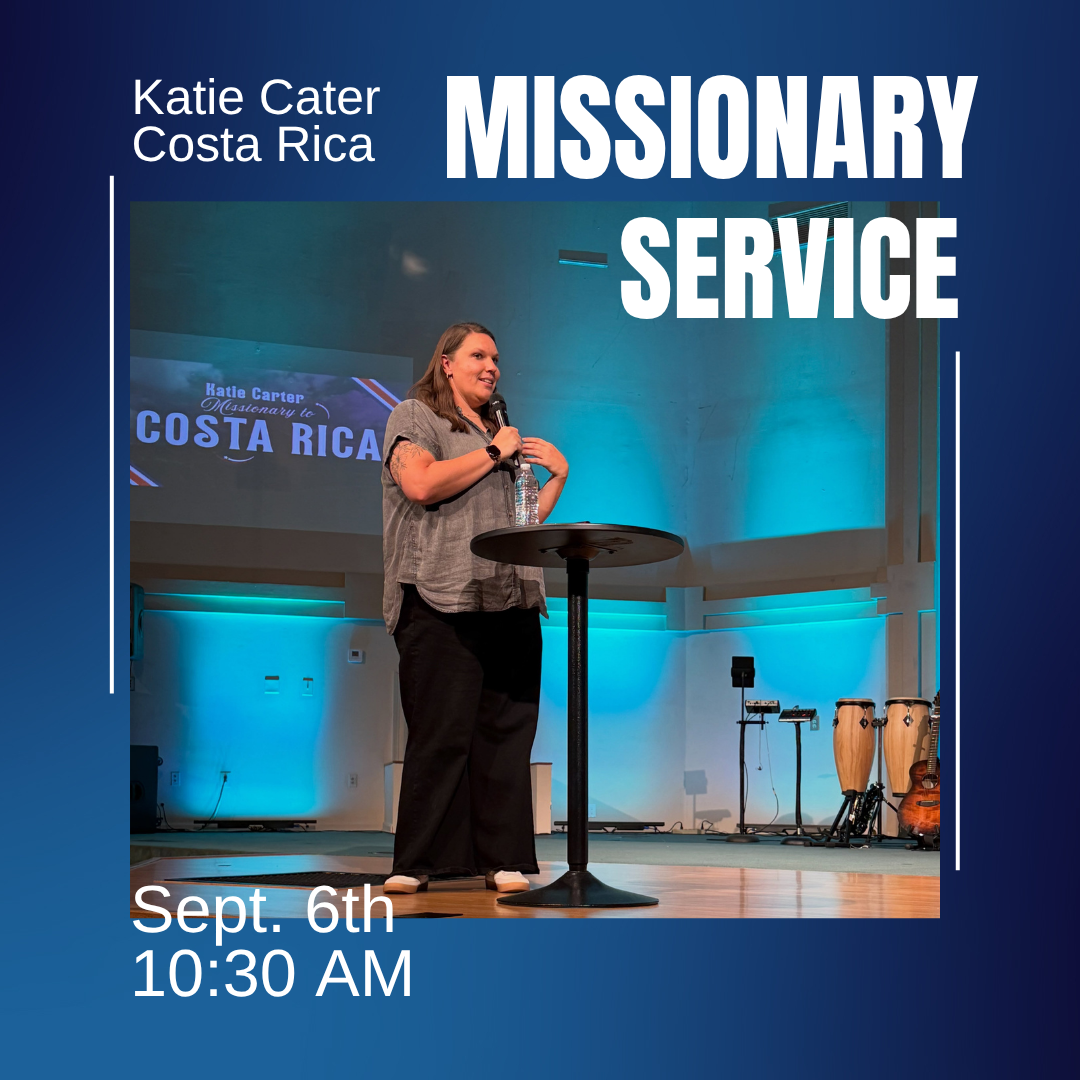 Katie Cater
Costa Rica

MISSIONARY SERVICE

Katie Carter
Missionary to
COSTA RICA

Sept. 6th
10:30 AM